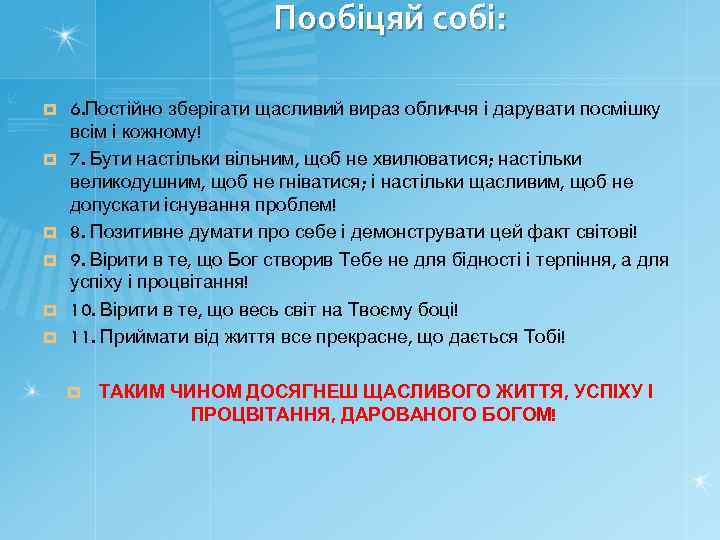 Пообіцяй собі:

6.Постійно зберігати щасливий вираз обличчя і дарувати посмішку всім і кожному!

7. Бути настільки вільним, щоб не хвилюватися; настільки великодушним, щоб не гніватися; і настільки щасливим, щоб не допускати існування проблем!

8. Позитивне думати про себе і демонструвати цей факт світові!

9. Вірити в те, що Бог створив Тебе не для бідності і терпіння, а для успіху і процвітання!

10. Вірити в те, що весь світ на Твоєму боці!

11. Приймати від життя все прекрасне, що дається Тобі!

ТАКИМ ЧИНОМ ДОСЯГНЕШ ЩАСЛИВОГО ЖИТТЯ, УСПІХУ І ПРОЦВІТАННЯ, ДАРОВАНОГО БОГОМ!